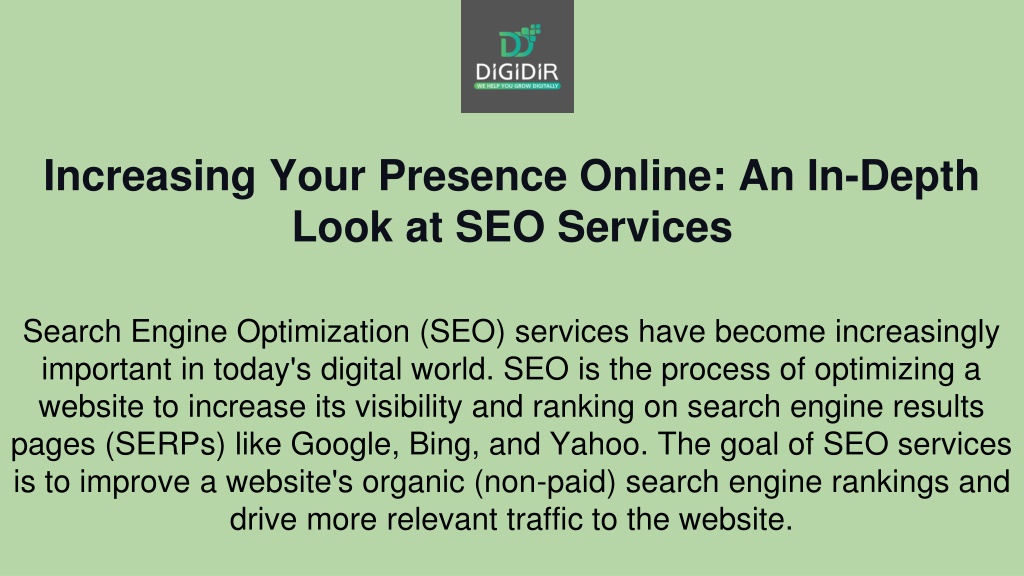 DiGiDiR
WE HELP YOU GROW DIGITALLY

Increasing Your Presence Online: An In-Depth Look at SEO Services

Search Engine Optimization (SEO) services have become increasingly important in today's digital world. SEO is the process of optimizing a website to increase its visibility and ranking on search engine results pages (SERPs) like Google, Bing, and Yahoo. The goal of SEO services is to improve a website's organic (non-paid) search engine rankings and drive more relevant traffic to the website.